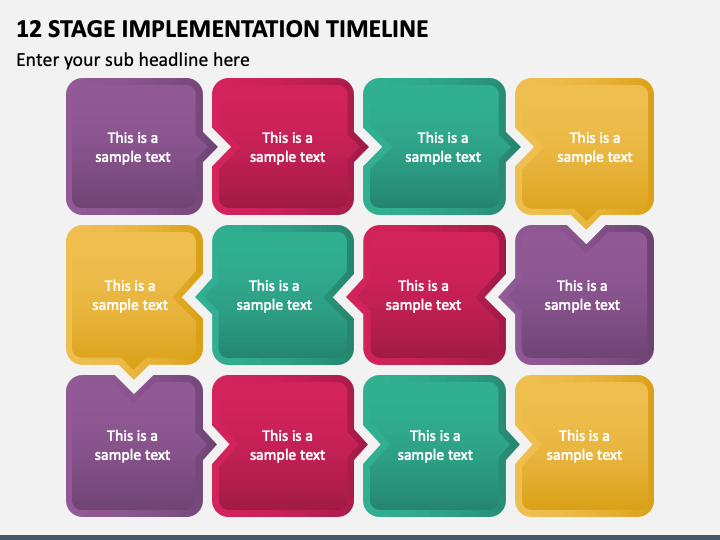 12 STAGE IMPLEMENTATION TIMELINE

Enter your sub headline here

This is a sample text

This is a sample text

This is a sample text

This is a sample text

This is a sample text

This is a sample text

This is a sample text

This is a sample text

This is a sample text

This is a sample text

This is a sample text

This is a sample text